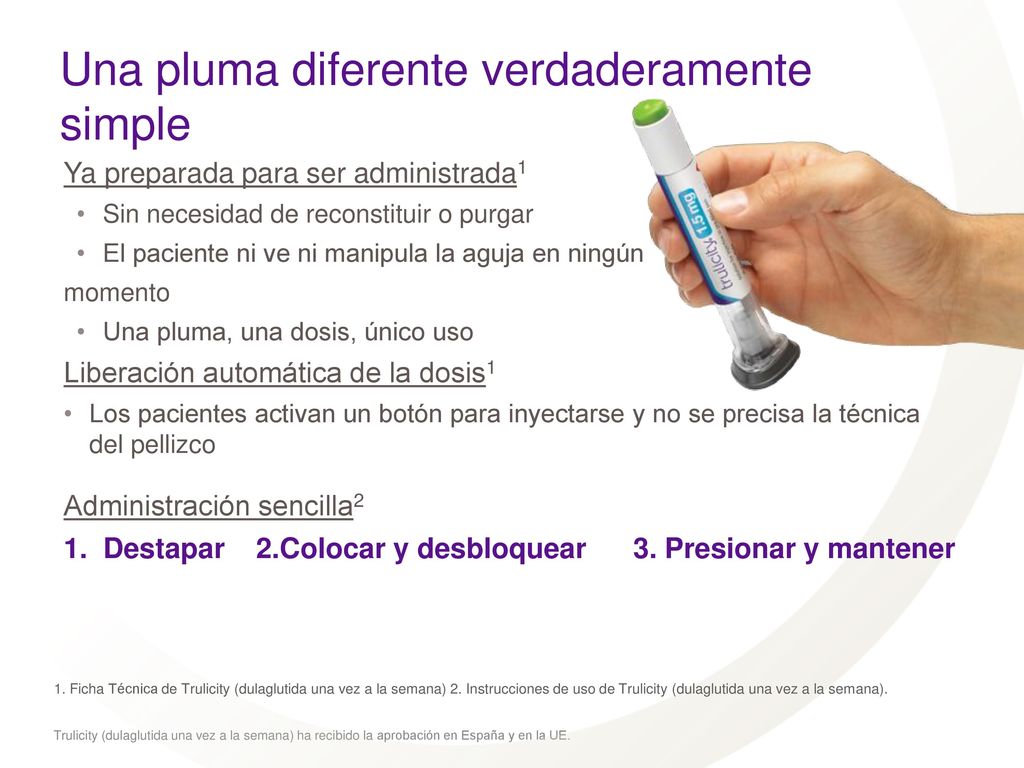 Una pluma diferente verdaderamente simple

Ya preparada para ser administrada$^1$

• Sin necesidad de reconstituir o purgar
• El paciente ni ve ni manipula la aguja en ningún momento
• Una pluma, una dosis, único uso

Liberación automática de la dosis$^1$

• Los pacientes activan un botón para inyectarse y no se precisa la técnica del pellizco

Administración sencilla$^2$

1. Destapar 2.Colocar y desbloquear 3. Presionar y mantener

trulicity 1,5 mg

1. Ficha Técnica de Trulicity (dulaglutida una vez a la semana) 2. Instrucciones de uso de Trulicity (dulaglutida una vez a la semana).

Trulicity (dulaglutida una vez a la semana) ha recibido la aprobación en España y en la UE.